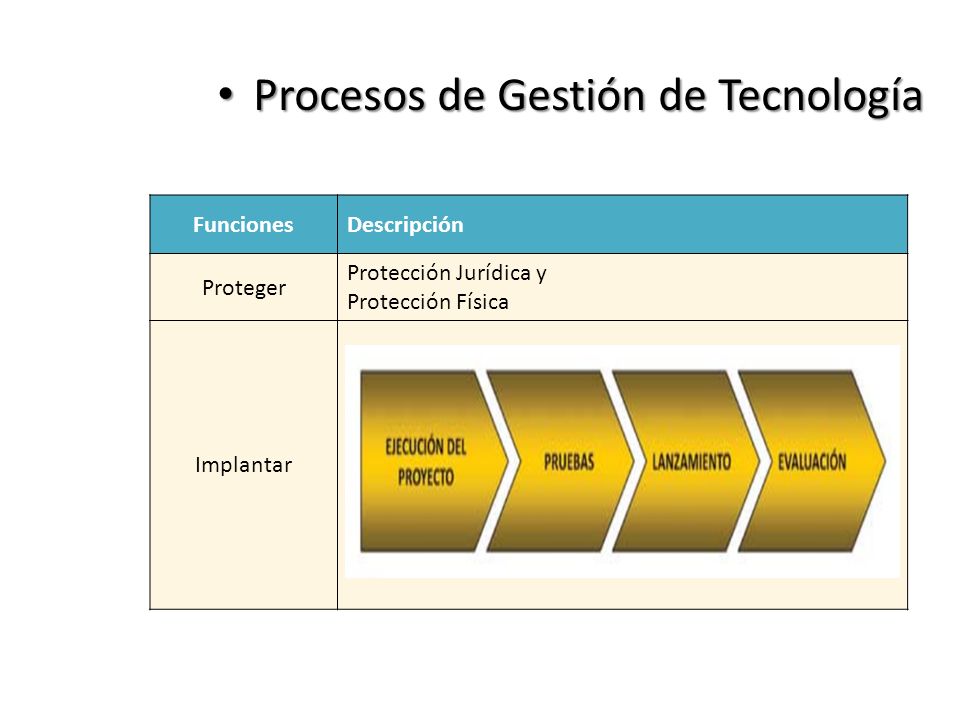 • Procesos de Gestión de Tecnología

| Funciones | Descripción |
|---|---|
| Proteger | Protección Jurídica y Protección Física |
| Implantar | EJECUCIÓN DEL PROYECTO PRUEBAS LANZAMIENTO EVALUACIÓN |